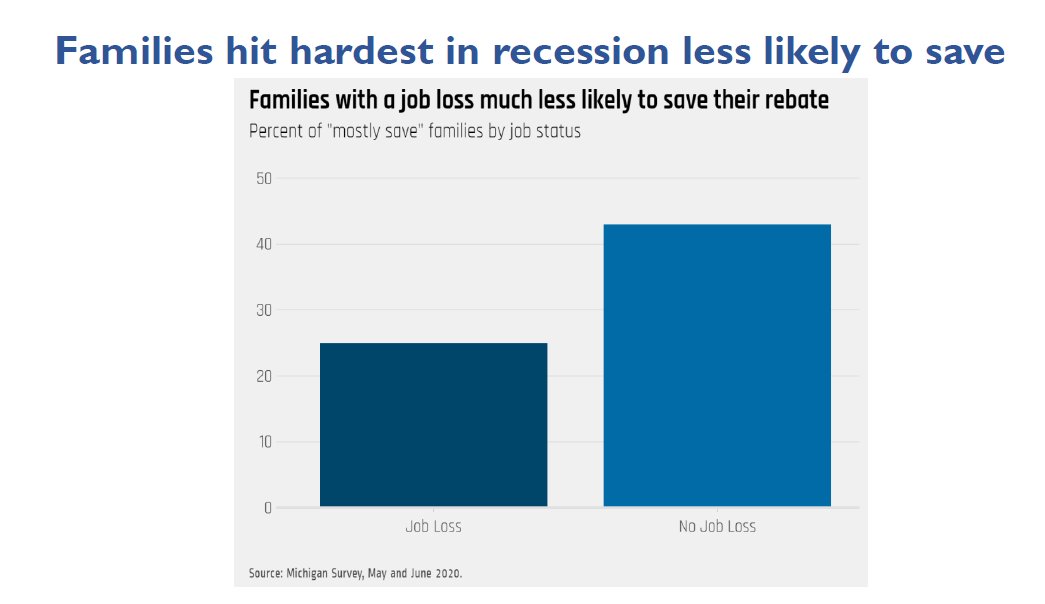 Families hit hardest in recession less likely to save

Families with a job loss much less likely to save their rebate

Percent of "mostly save" families by job status

50
40
30
20
10
0

Job Loss
No Job Loss

Source: Michigan Survey, May and June 2020.